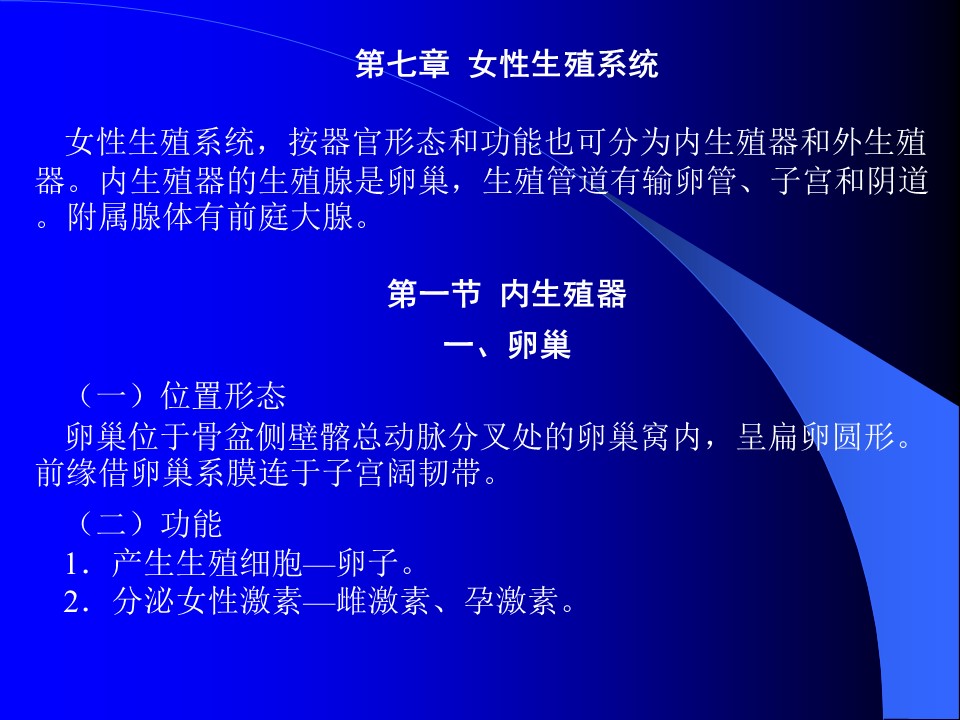 第七章 女性生殖系统

女性生殖系统，按器官形态和功能也可分为内生殖器和外生殖器。内生殖器的生殖腺是卵巢，生殖管道有输卵管、子宫和阴道。附属腺体有前庭大腺。

第一节 内生殖器

一、卵巢

（一）位置形态

卵巢位于骨盆侧壁髂总动脉分叉处的卵巢窝内，呈扁卵圆形。前缘借卵巢系膜连于子宫阔韧带。

（二）功能

1．产生生殖细胞—卵子。

2．分泌女性激素—雌激素、孕激素。